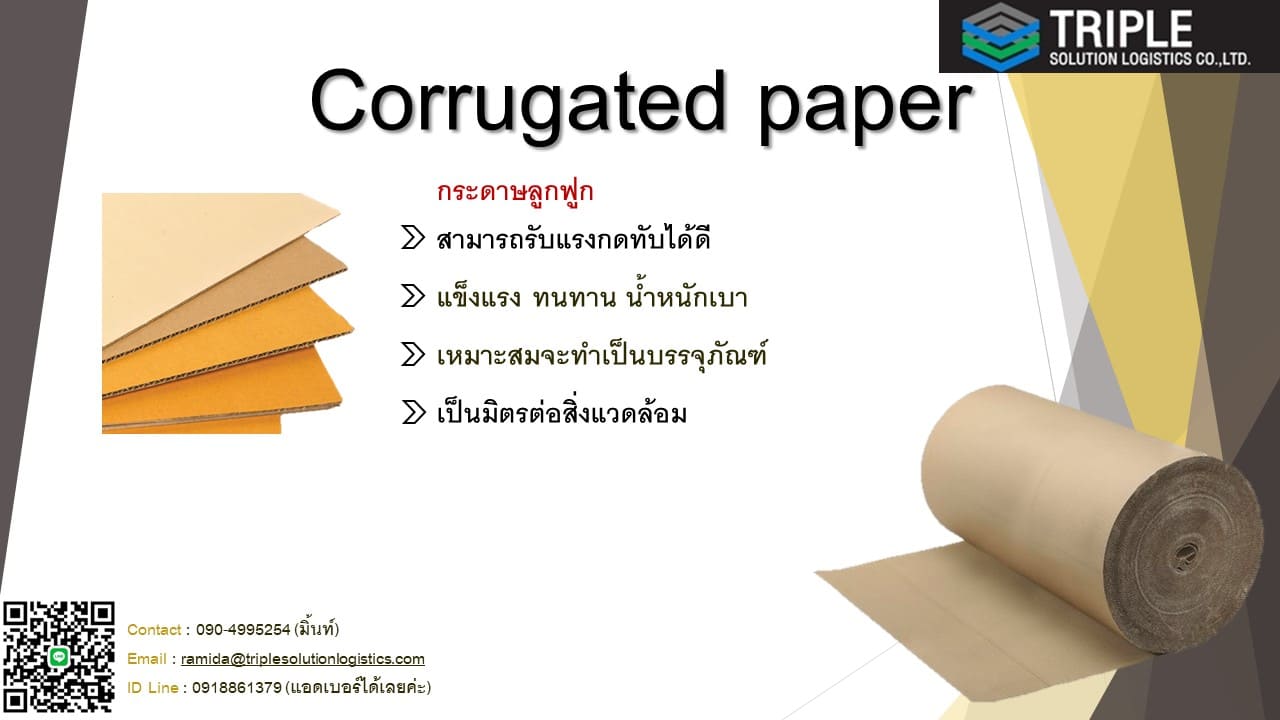 TRIPLE
SOLUTION LOGISTICS CO.,LTD.

Corrugated paper

กระดาษลูกฟูก

สามารถรับแรงกดทับได้ดี

แข็งแรง ทนทาน น้ำหนักเบา

เหมาะสมจะทำเป็นบรรจุภัณฑ์

เป็นมิตรต่อสิ่งแวดล้อม

Contact : 090-4995254 (มิ้นท์)

Email : ramida@triplesolutionlogistics.com

ID Line : 0918861379 (แอดเบอร์ได้เลยค่ะ)